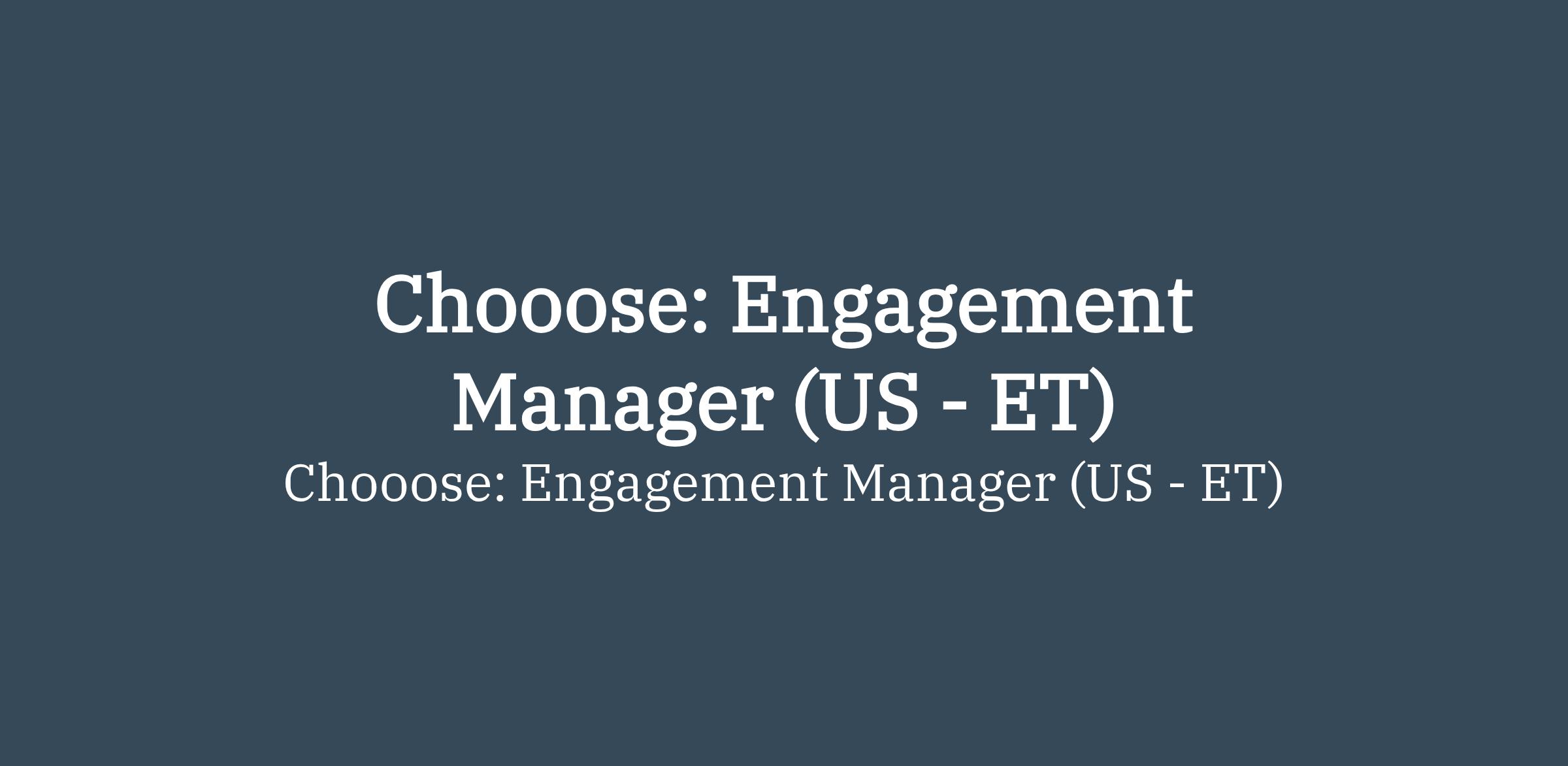 Chooose: Engagement Manager (US - ET)

Chooose: Engagement Manager (US - ET)